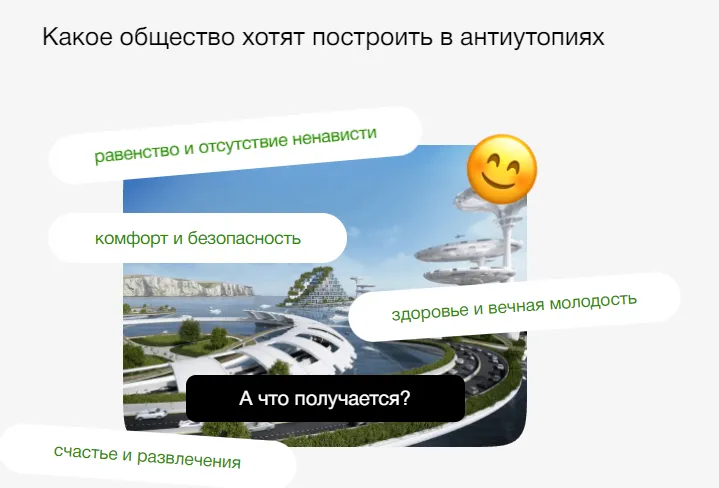 Какое общество хотят построить в антиутопиях

равенство и отсутствие ненависти

комфорт и безопасность

здоровье и вечная молодость

А что получается?

счастье и развлечения